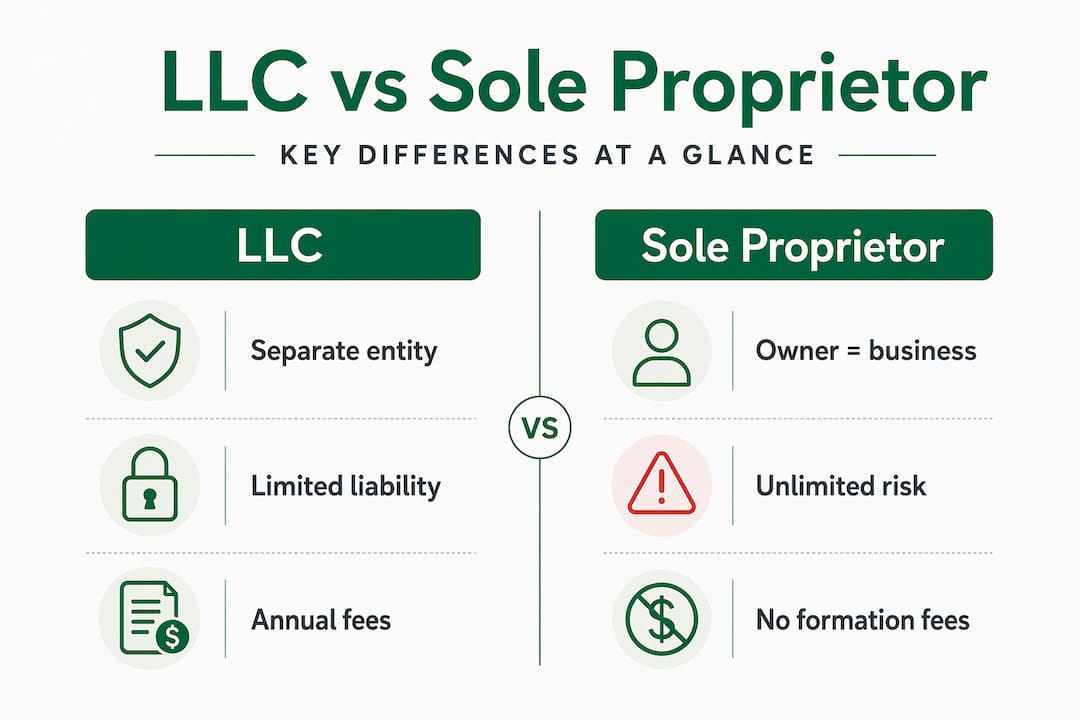 LLC vs Sole Proprietor

KEY DIFFERENCES AT A GLANCE

LLC

Separate entity

Limited liability

Annual fees

VS

Sole Proprietor

Owner = business

Unlimited risk

No formation fees